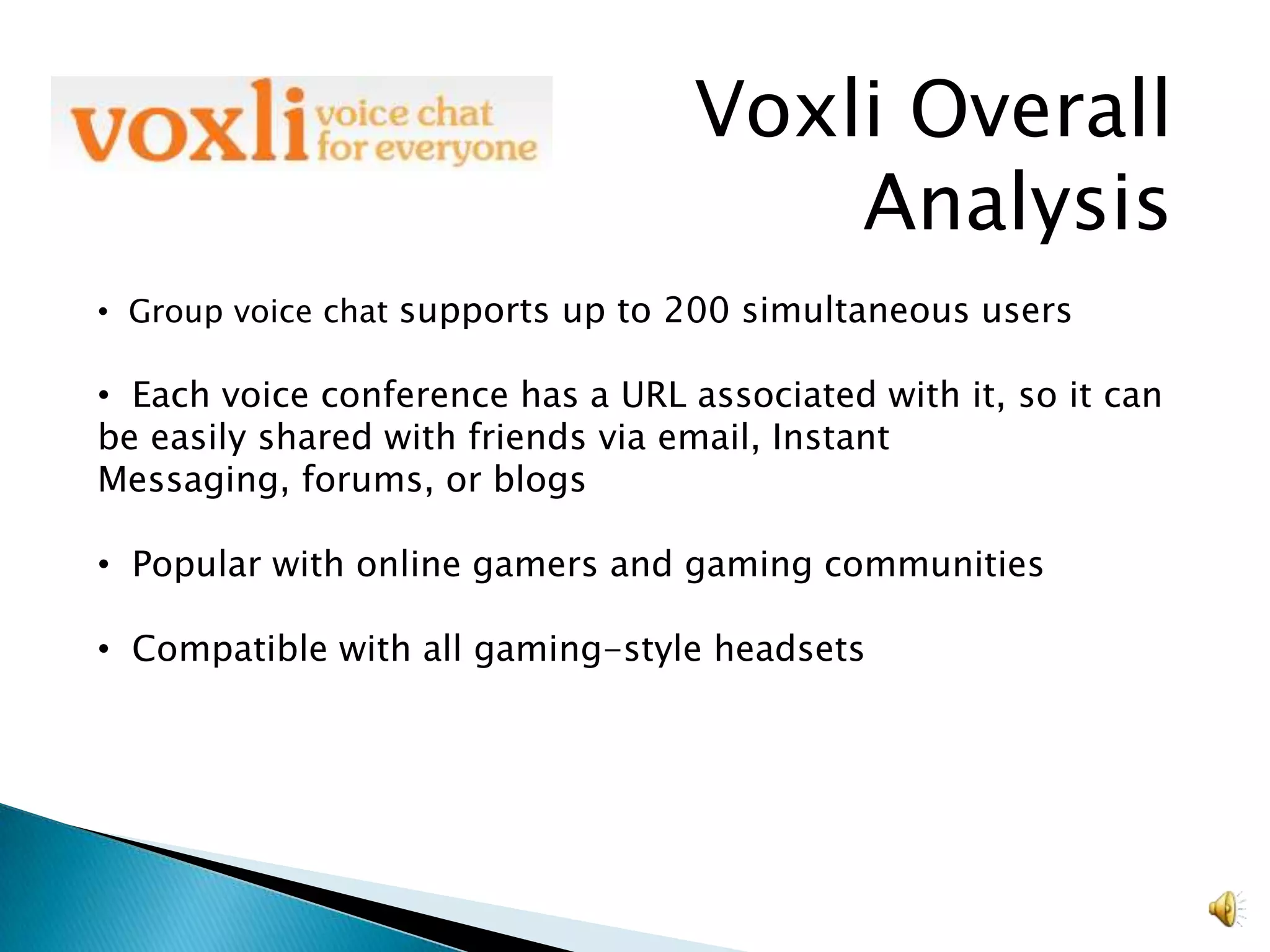 voxli voice chat for everyone

Voxli Overall Analysis

• Group voice chat supports up to 200 simultaneous users

• Each voice conference has a URL associated with it, so it can be easily shared with friends via email, Instant Messaging, forums, or blogs

• Popular with online gamers and gaming communities

• Compatible with all gaming-style headsets